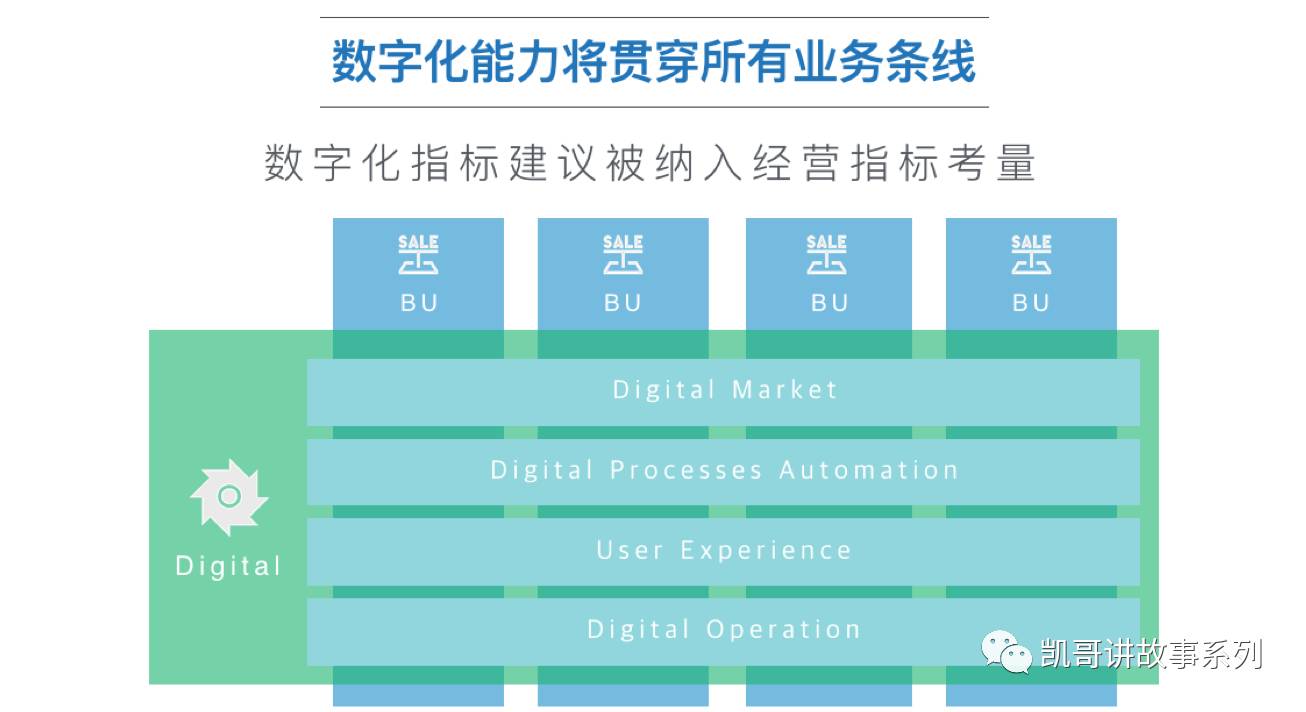 数字化能力将贯穿所有业务条线

数字化指标建议被纳入经营指标考量

SALE
BU

SALE
BU

SALE
BU

SALE
BU

Digital

Digital Market

Digital Processes Automation

User Experience

Digital Operation

凯哥讲故事系列